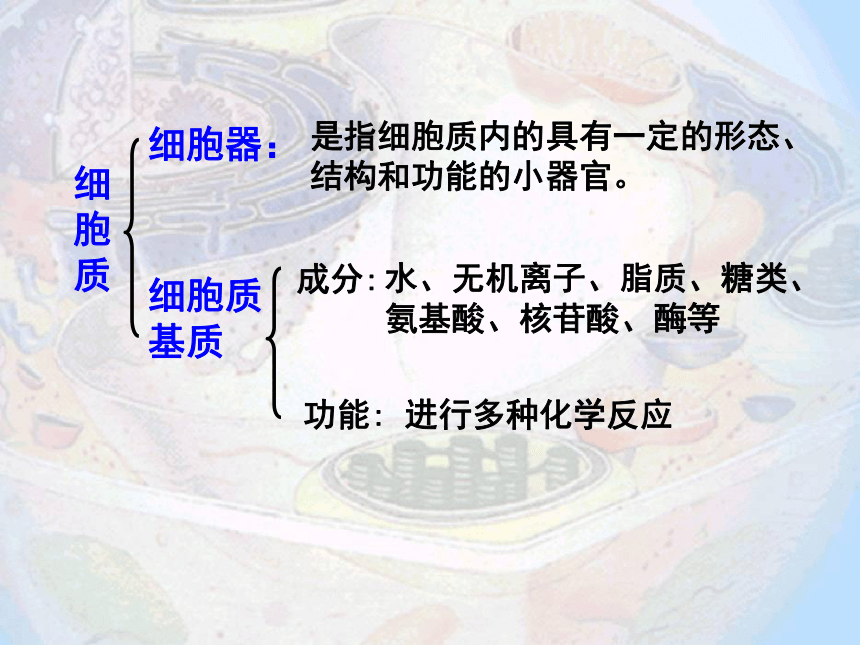 细胞质

细胞器：是指细胞质内的具有一定的形态、结构和功能的小器官。

细胞质基质

成分：水、无机离子、脂质、糖类、氨基酸、核苷酸、酶等

功能：进行多种化学反应